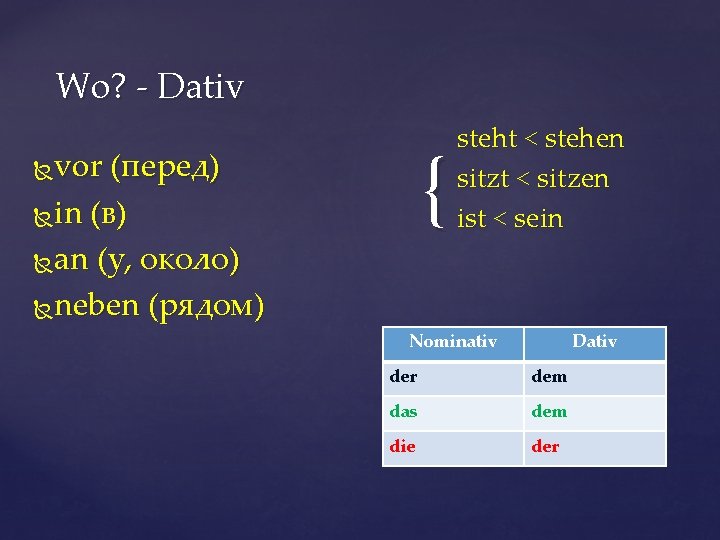 Wo? - Dativ

vor (перед)
in (в)
an (у, около)
neben (рядом)

steht < stehen
sitzt < sitzen
ist < sein

| Nominativ | Dativ |
|---|---|
| der | dem |
| das | dem |
| die | der |